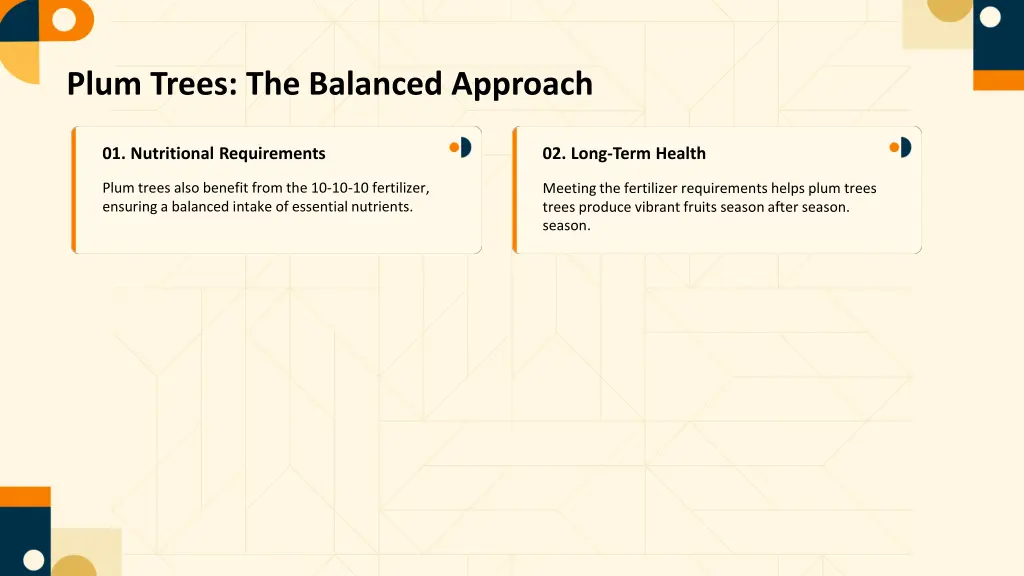 Plum Trees: The Balanced Approach

01. Nutritional Requirements

Plum trees also benefit from the 10-10-10 fertilizer, ensuring a balanced intake of essential nutrients.

02. Long-Term Health

Meeting the fertilizer requirements helps plum trees trees produce vibrant fruits season after season. season.